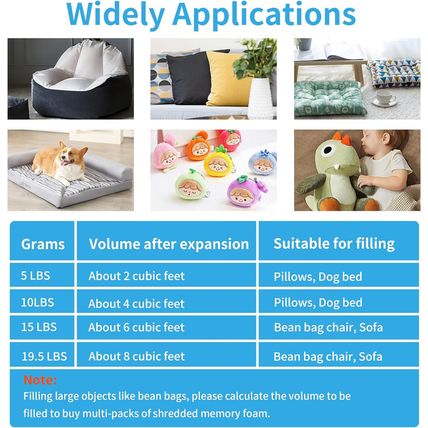 Widely Applications

| Grams | Volume after expansion | Suitable for filling |
|---|---|---|
| 5 LBS | About 2 cubic feet | Pillows, Dog bed |
| 10LBS | About 4 cubic feet | Pillows, Dog bed |
| 15 LBS | About 6 cubic feet | Bean bag chair, Sofa |
| 19.5 LBS | About 8 cubic feet | Bean bag chair, Sofa |

Note:
Filling large objects like bean bags, please calculate the volume to be filled to buy multi-packs of shredded memory foam.